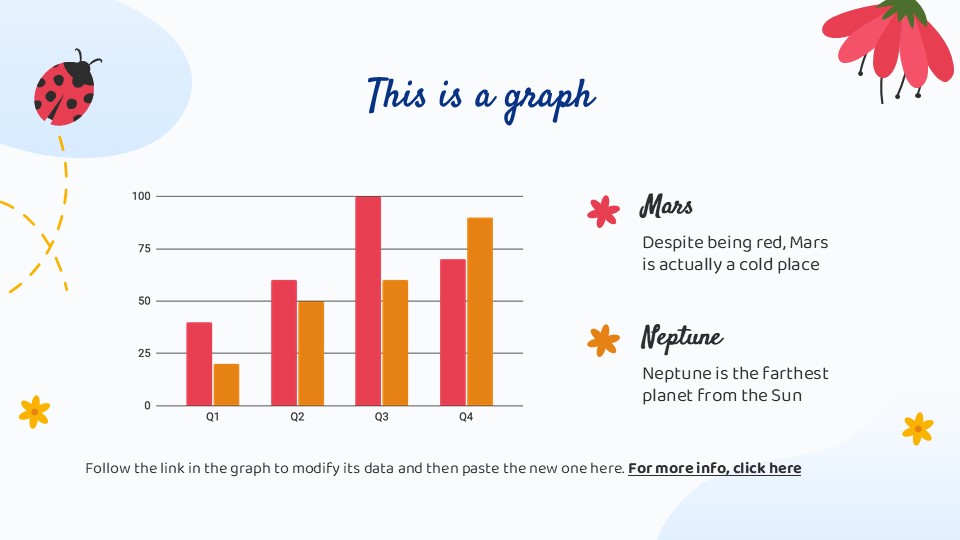 This is a graph

100
75
50
25
0
Q1
Q2
Q3
Q4

Mars

Despite being red, Mars is actually a cold place

Neptune

Neptune is the farthest planet from the Sun

Follow the link in the graph to modify its data and then paste the new one here. For more info, click here